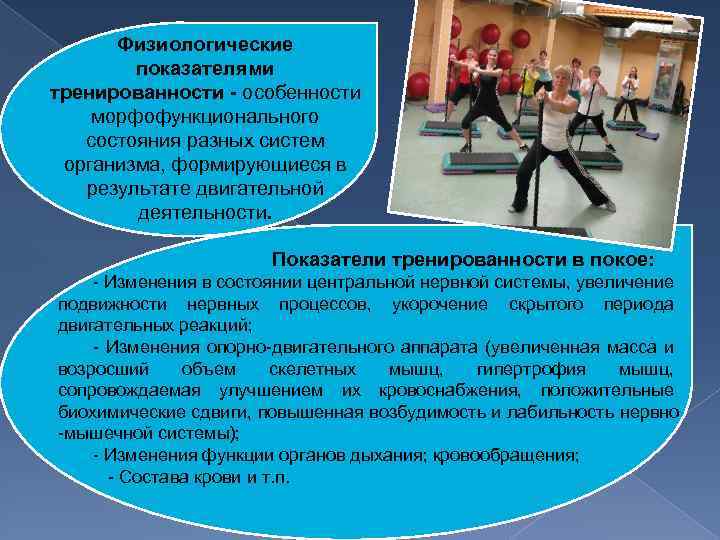 Физиологические показателями тренированности - особенности морфофункционального состояния разных систем организма, формирующиеся в результате двигательной деятельности.

Показатели тренированности в покое:

- Изменения в состоянии центральной нервной системы, увеличение подвижности нервных процессов, укорочение скрытого периода двигательных реакций;

- Изменения опорно-двигательного аппарата (увеличенная масса и возросший объем скелетных мышц, гипертрофия мышц, сопровождаемая улучшением их кровоснабжения, положительные биохимические сдвиги, повышенная возбудимость и лабильность нервно -мышечной системы);

- Изменения функции органов дыхания; кровообращения;

- Состава крови и т.п.